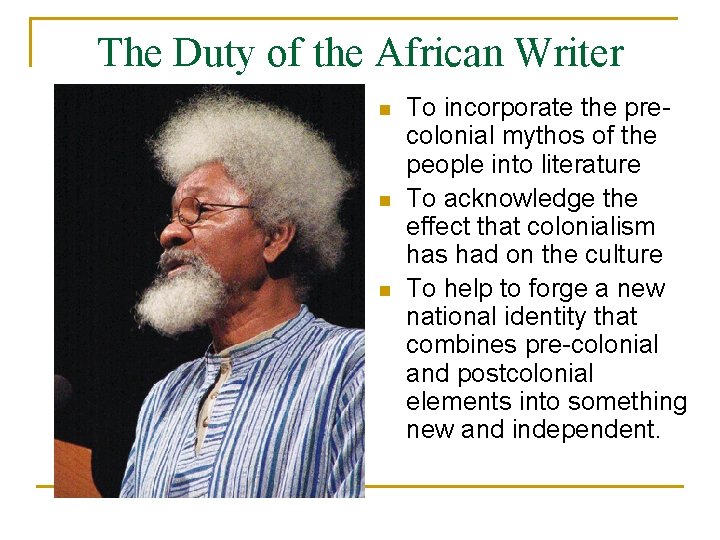 The Duty of the African Writer

- To incorporate the pre-colonial mythos of the people into literature
- To acknowledge the effect that colonialism has had on the culture
- To help to forge a new national identity that combines pre-colonial and postcolonial elements into something new and independent.